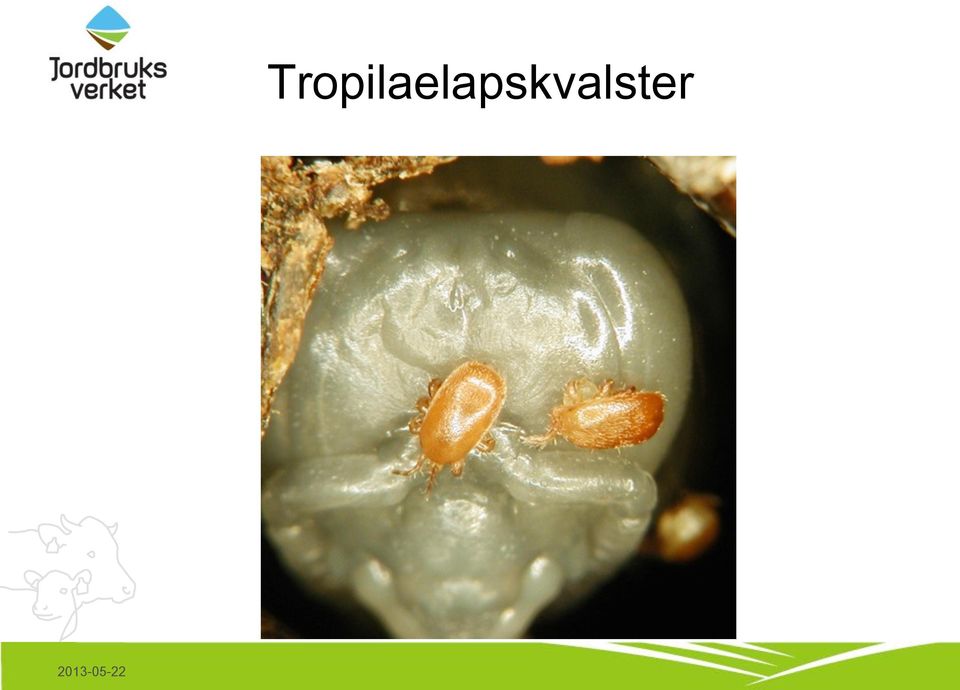 Jordbruks verket

Tropilaelapskvalster

2013-05-22